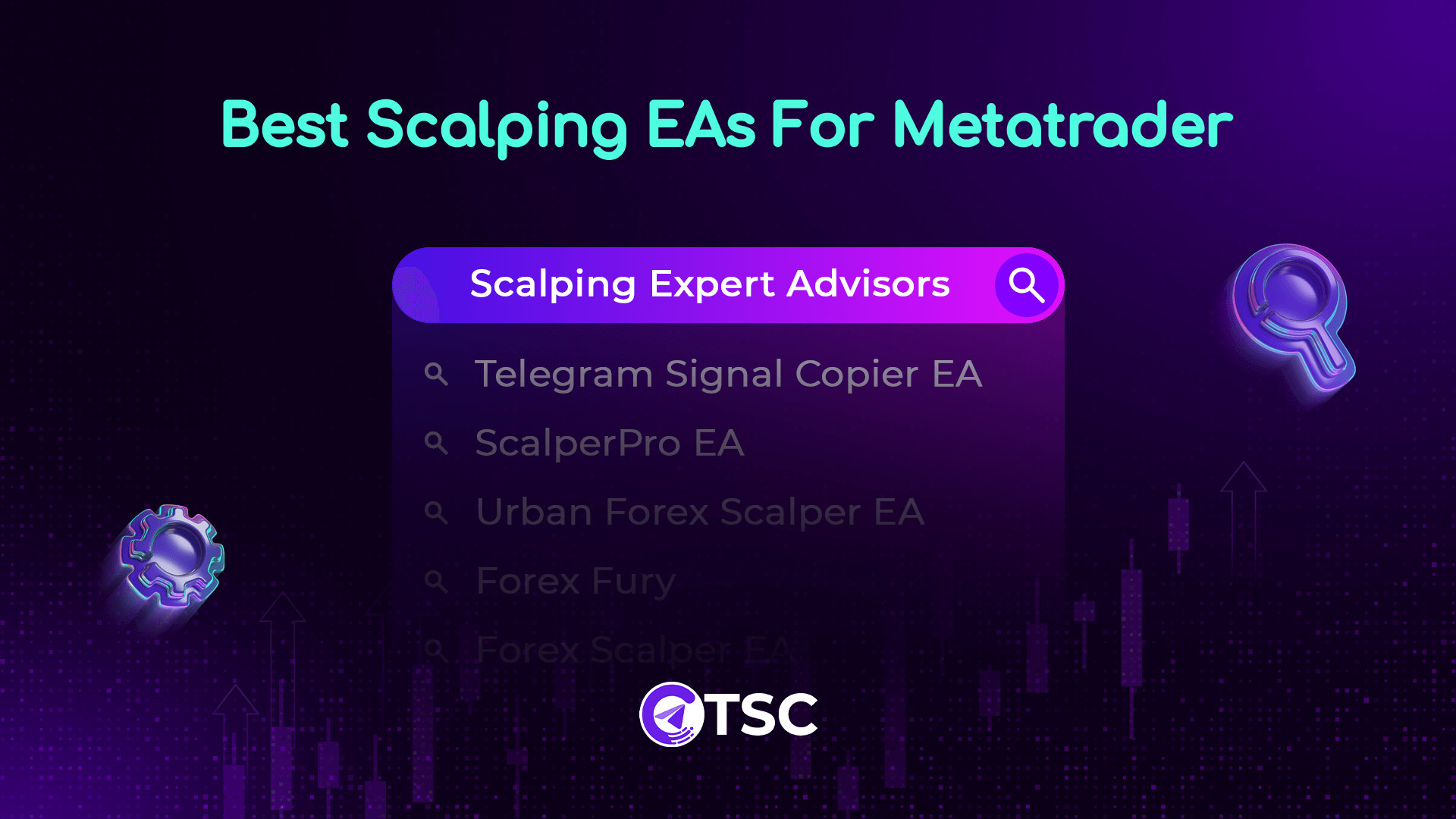 Best Scalping EAs For Metatrader

Scalping Expert Advisors

Telegram Signal Copier EA

ScalperPro EA

Urban Forex Scalper EA

Forex Fury

Forex Scalper EA

TSC